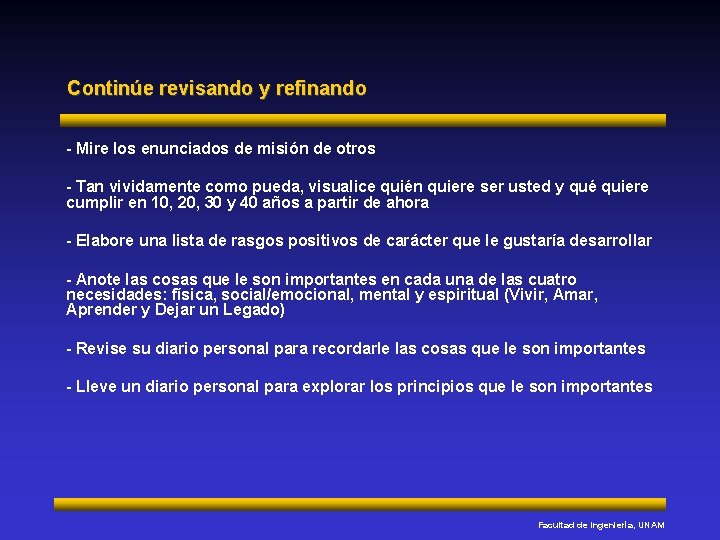 Continúe revisando y refinando

- Mire los enunciados de misión de otros

- Tan vividamente como pueda, visualice quién quiere ser usted y qué quiere cumplir en 10, 20, 30 y 40 años a partir de ahora

- Elabore una lista de rasgos positivos de carácter que le gustaría desarrollar

- Anote las cosas que le son importantes en cada una de las cuatro necesidades: física, social/emocional, mental y espiritual (Vivir, Amar, Aprender y Dejar un Legado)

- Revise su diario personal para recordarle las cosas que le son importantes

- Lleve un diario personal para explorar los principios que le son importantes

Facultad de Ingeniería, UNAM